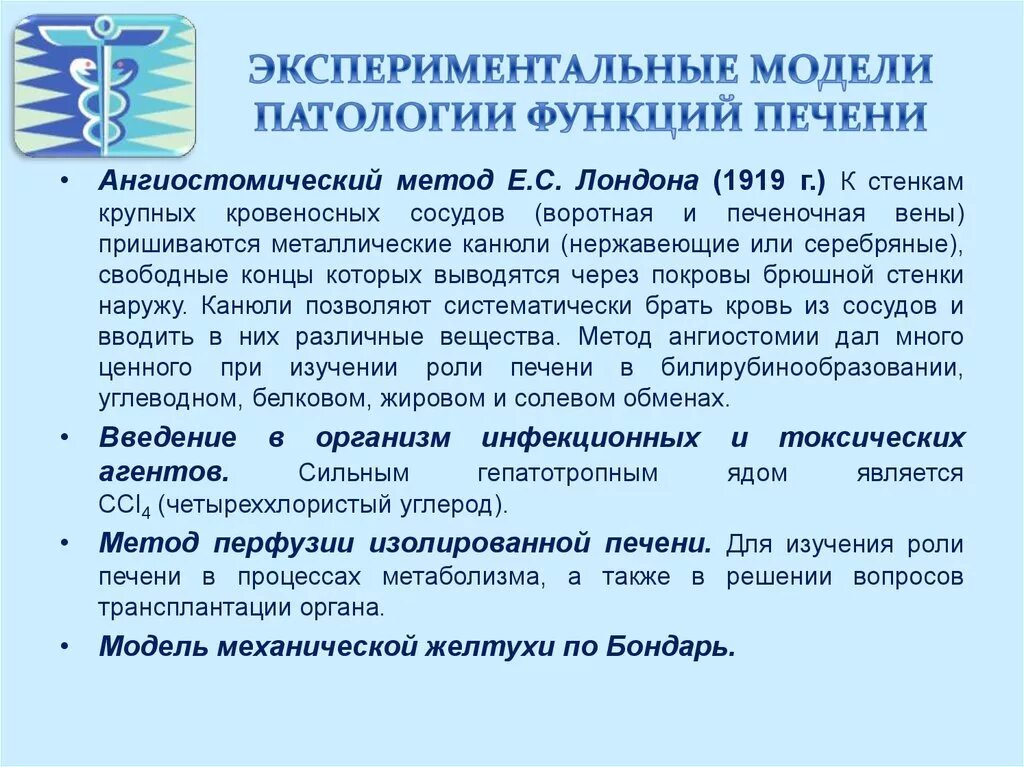 ЭКСПЕРИМЕНТАЛЬНЫЕ МОДЕЛИ ПАТОЛОГИИ ФУНКЦИЙ ПЕЧЕНИ

• Ангиостомический метод Е.С. Лондона (1919 г.) К стенкам крупных кровеносных сосудов (воротная и печеночная вены) пришиваются металлические канюли (нержавеющие или серебряные), свободные концы которых выводятся через покровы брюшной стенки наружу. Канюли позволяют систематически брать кровь из сосудов и вводить в них различные вещества. Метод ангиостомии дал много ценного при изучении роли печени в билирубинообразовании, углеводном, белковом, жировом и солевом обменах.

• Введение в организм инфекционных и токсических агентов. Сильным гепатотропным ядом является $CCl_4$ (четыреххлористый углерод).

• Метод перфузии изолированной печени. Для изучения роли печени в процессах метаболизма, а также в решении вопросов трансплантации органа.

• Модель механической желтухи по Бондарь.